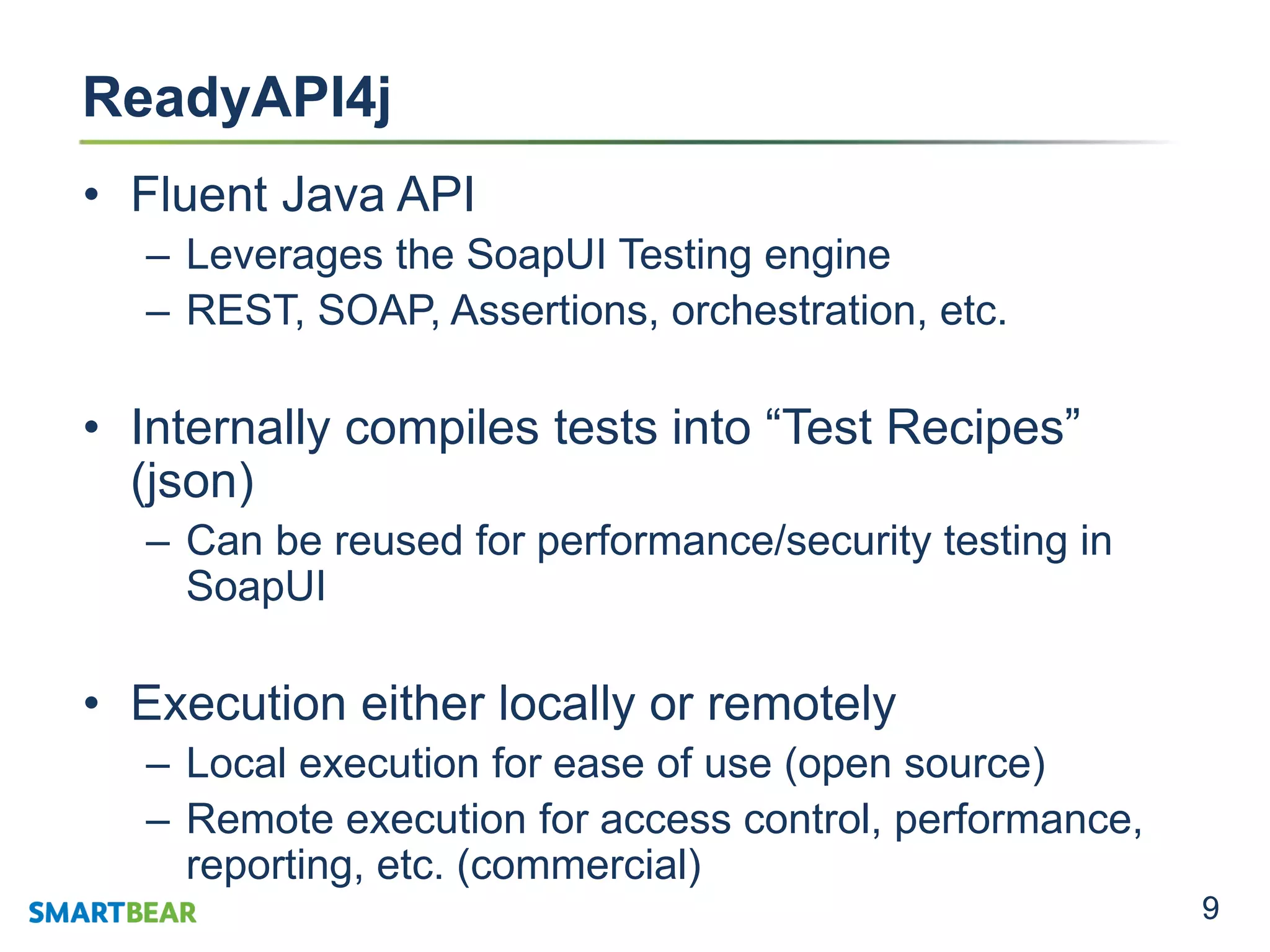 ReadyAPI4j

• Fluent Java API
– Leverages the SoapUI Testing engine
– REST, SOAP, Assertions, orchestration, etc.

• Internally compiles tests into “Test Recipes” (json)
– Can be reused for performance/security testing in SoapUI

• Execution either locally or remotely
– Local execution for ease of use (open source)
– Remote execution for access control, performance, reporting, etc. (commercial)

SMARTBEAR

9